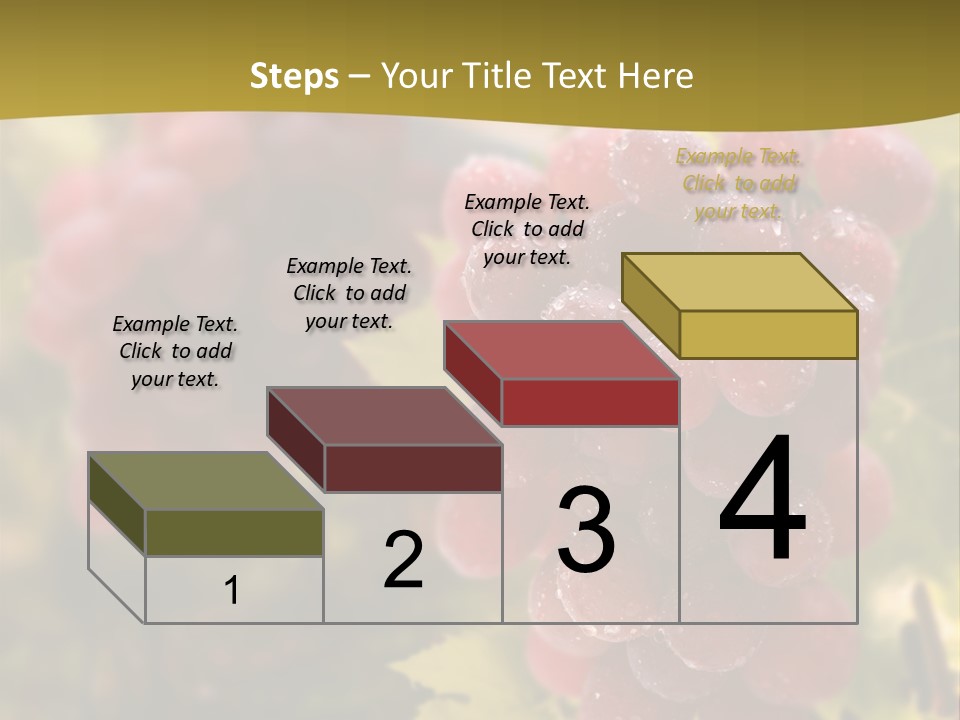 Steps – Your Title Text Here

Example Text. Click to add your text.

Example Text. Click to add your text.

Example Text. Click to add your text.

Example Text. Click to add your text.

1

2

3

4